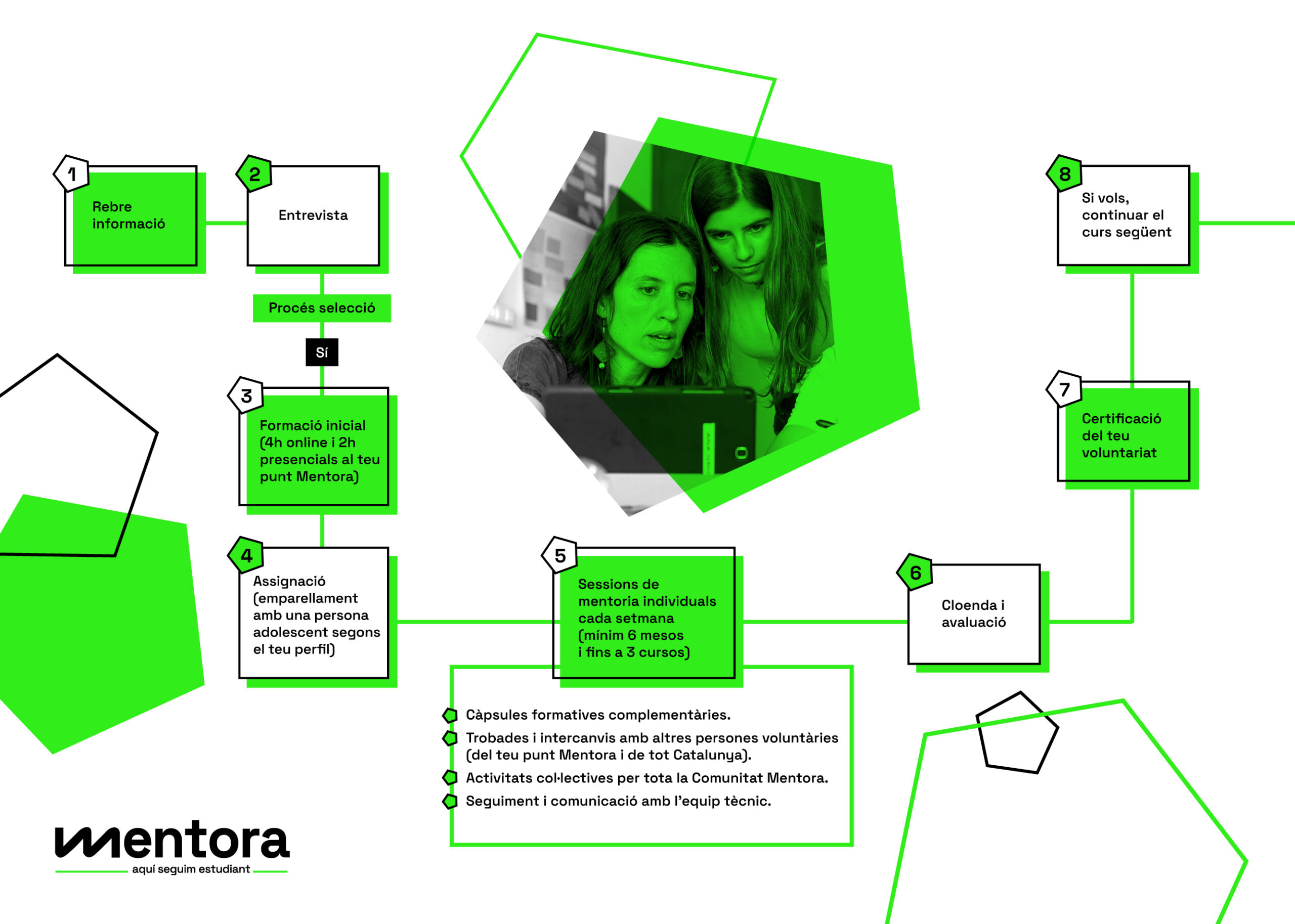 1
Rebre informació

2
Entrevista

Procés selecció

Sí

3
Formació inicial (4h online i 2h presencials al teu punt Mentora)

4
Assignació (emparellament amb una persona adolescent segons el teu perfil)

5
Sessions de mentoria individuals cada setmana (mínim 6 mesos i fins a 3 cursos)

Càpsules formatives complementàries.
Trobades i intercanvis amb altres persones voluntàries (del teu punt Mentora i de tot Catalunya).
Activitats col·lectives per tota la Comunitat Mentora.
Seguiment i comunicació amb l'equip tècnic.

6
Cloenda i avaluació

7
Certificació del teu voluntariat

8
Si vols, continuar el curs següent

mentora
aquí seguim estudiant